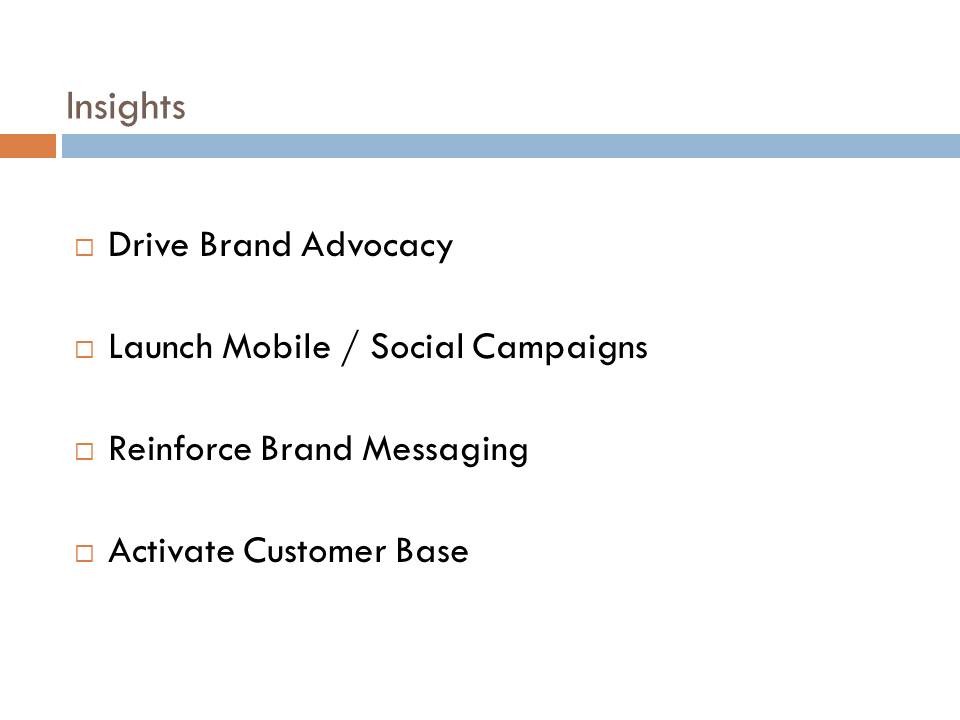 Insights

□ Drive Brand Advocacy

□ Launch Mobile / Social Campaigns

□ Reinforce Brand Messaging

□ Activate Customer Base